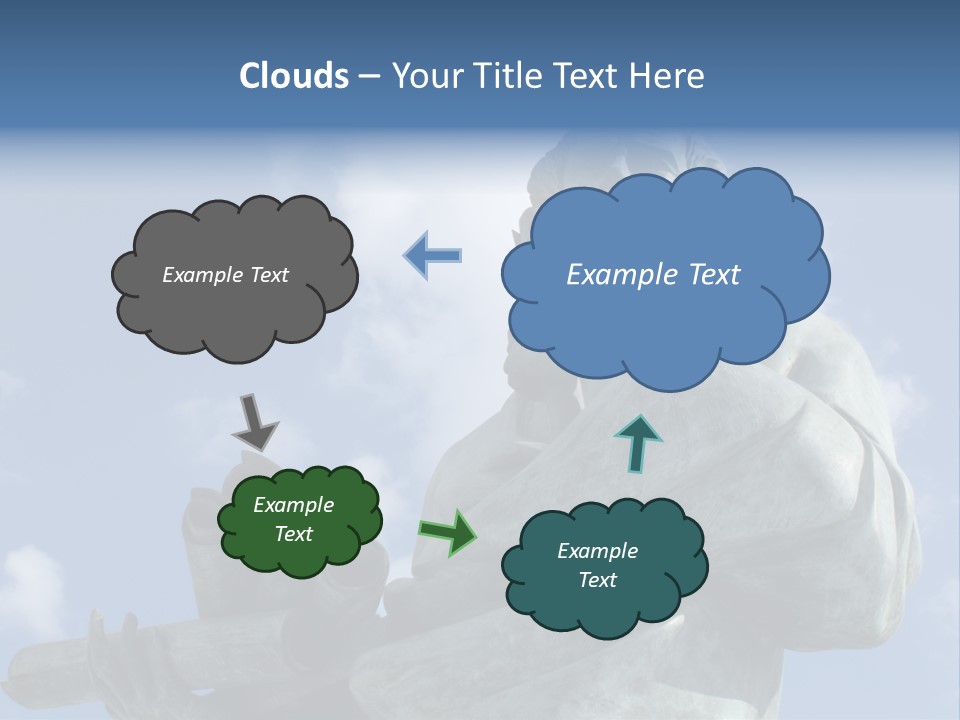 Clouds – Your Title Text Here

Example Text

Example Text

Example Text

Example Text